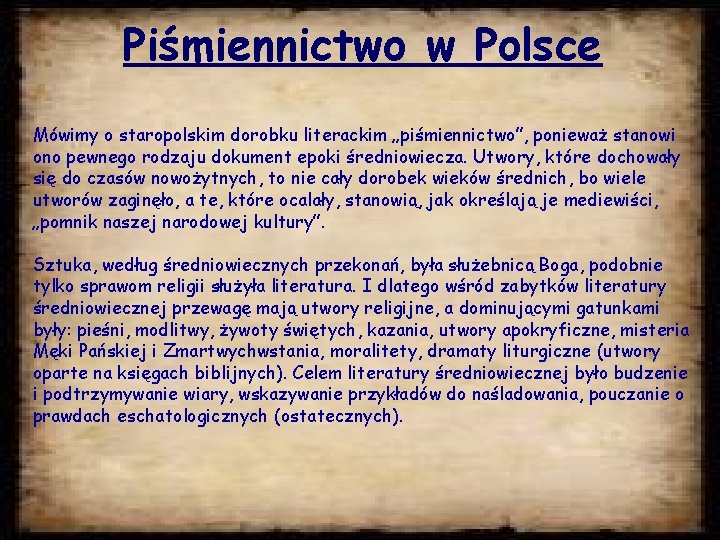 Piśmiennictwo w Polsce

Mówimy o staropolskim dorobku literackim „piśmiennictwo", ponieważ stanowi ono pewnego rodzaju dokument epoki średniowiecza. Utwory, które dochowały się do czasów nowożytnych, to nie cały dorobek wieków średnich, bo wiele utworów zaginęło, a te, które ocalały, stanowią, jak określają je mediewiści, „pomnik naszej narodowej kultury".

Sztuka, według średniowiecznych przekonań, była służebnicą Boga, podobnie tylko sprawom religii służyła literatura. I dlatego wśród zabytków literatury średniowiecznej przewagę mają utwory religijne, a dominującymi gatunkami były: pieśni, modlitwy, żywoty świętych, kazania, utwory apokryficzne, misteria Męki Pańskiej i Zmartwychwstania, moralitety, dramaty liturgiczne (utwory oparte na księgach biblijnych). Celem literatury średniowiecznej było budzenie i podtrzymywanie wiary, wskazywanie przykładów do naśladowania, pouczanie o prawdach eschatologicznych (ostatecznych).